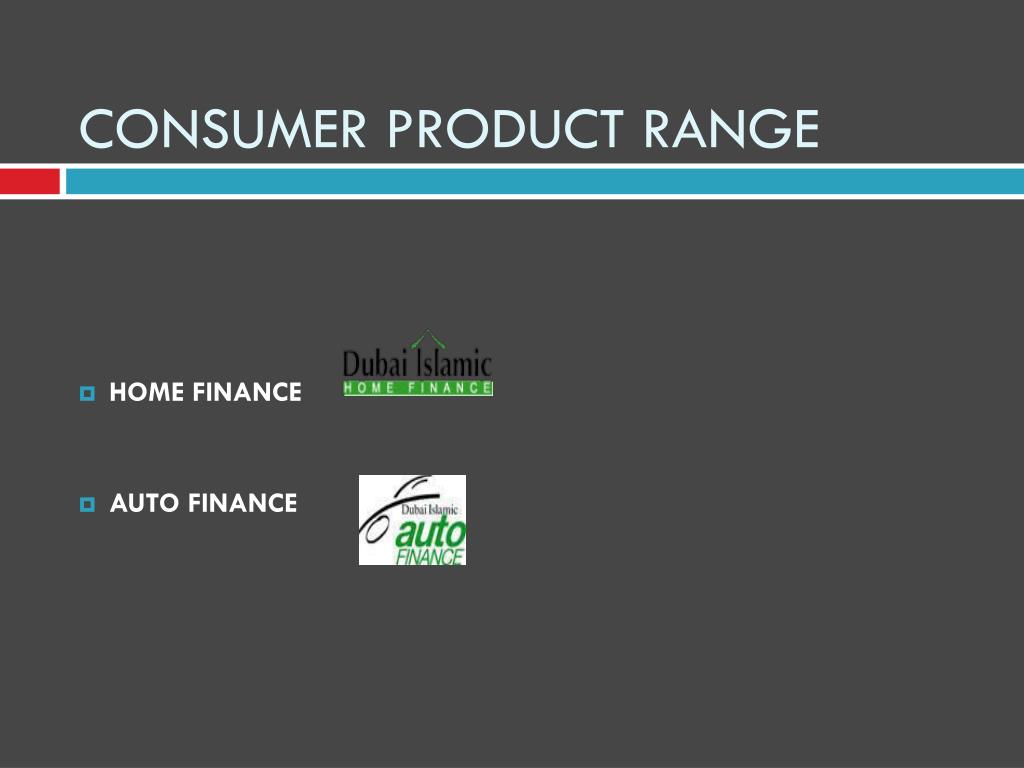 CONSUMER PRODUCT RANGE

HOME FINANCE

Dubai Islamic
HOME FINANCE

AUTO FINANCE

Dubai Islamic
auto
FINANCE